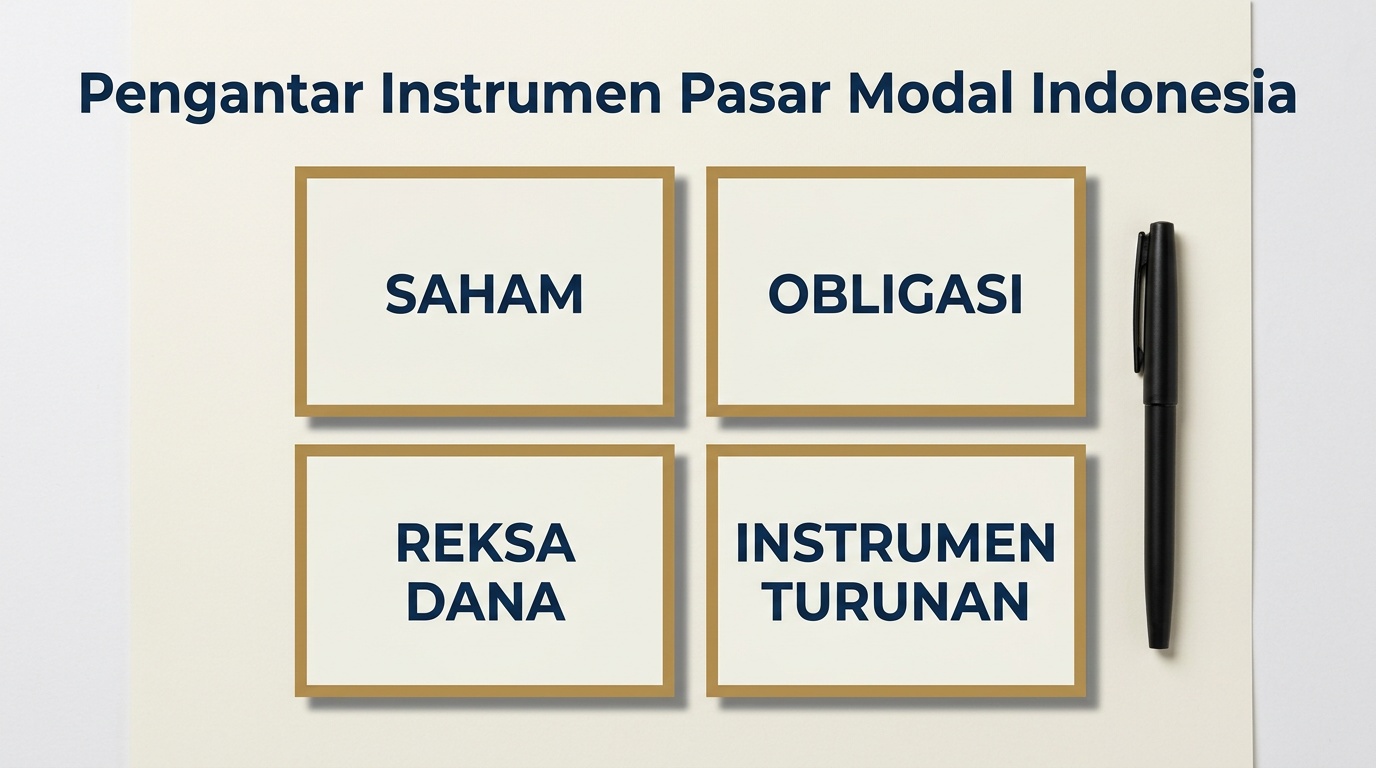 Pengantar Instrumen Pasar Modal Indonesia

SAHAM

OBLIGASI

REKSA DANA

INSTRUMEN TURUNAN